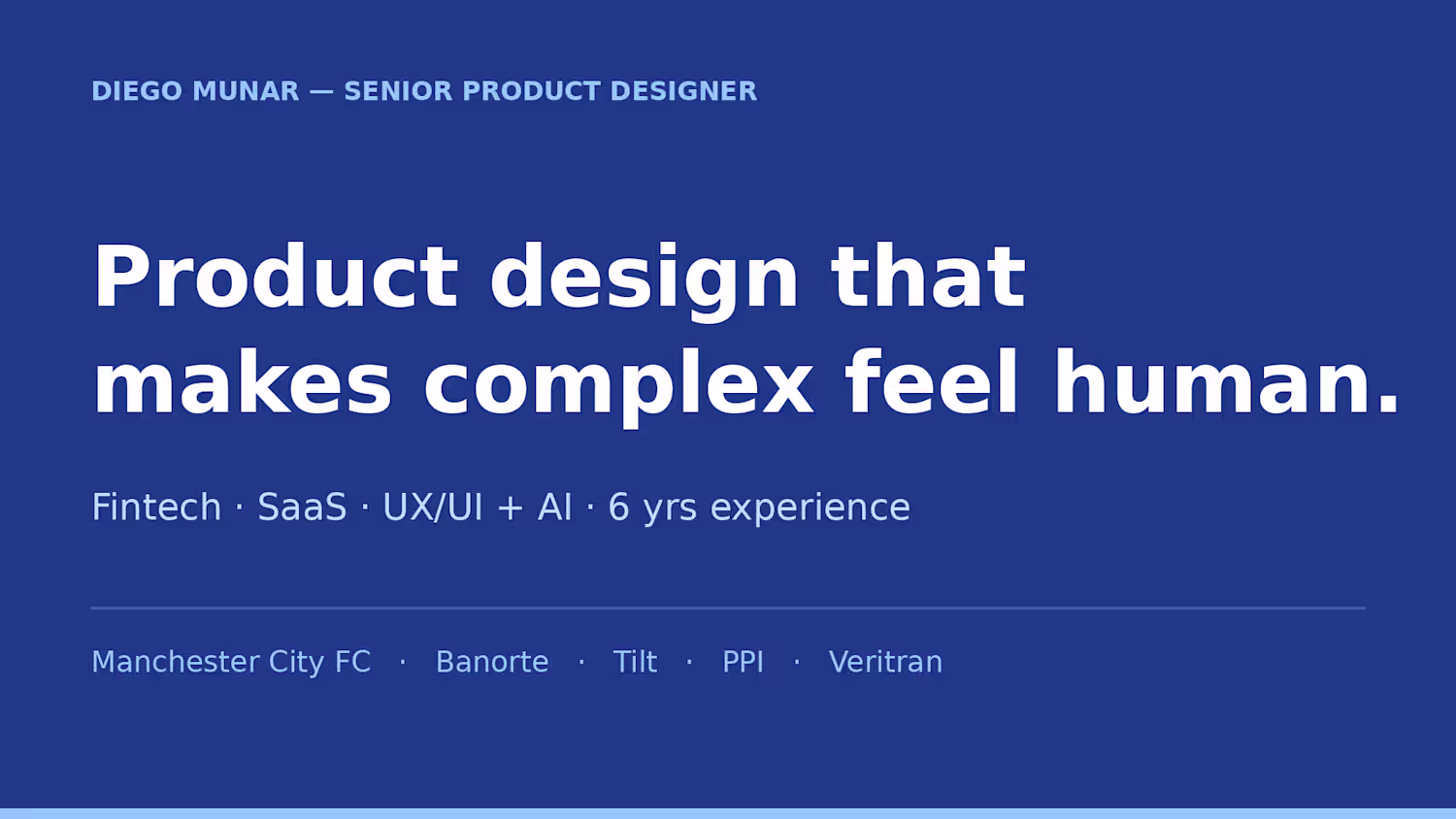 DIEGO MUNAR — SENIOR PRODUCT DESIGNER

Product design that makes complex feel human.

Fintech · SaaS · UX/UI + AI · 6 yrs experience

Manchester City FC · Banorte · Tilt · PPI · Veritran